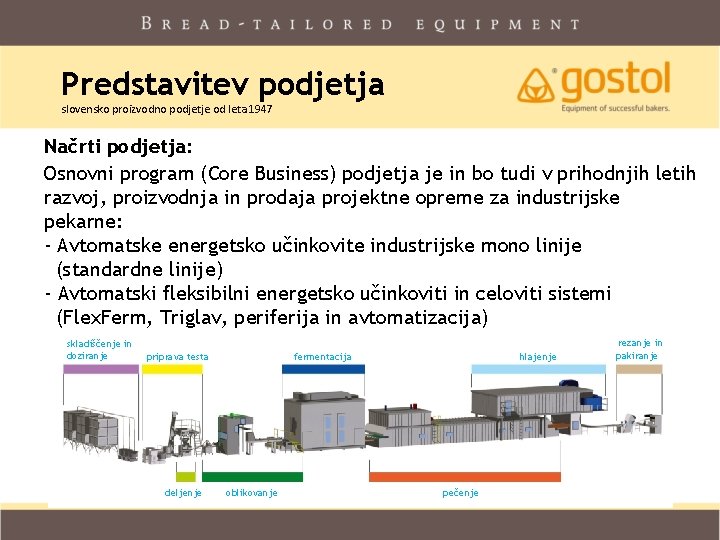 BREAD-TAILORED EQUIPMENT

Predstavitev podjetja
slovensko proizvodno podjetje od leta1947

gostol
Equipment of successful bakers.

Načrti podjetja:
Osnovni program (Core Business) podjetja je in bo tudi v prihodnjih letih razvoj, proizvodnja in prodaja projektne opreme za industrijske pekarne:
- Avtomatske energetsko učinkovite industrijske mono linije (standardne linije)
- Avtomatski fleksibilni energetsko učinkoviti in celoviti sistemi (FlexFerm, Triglav, periferija in avtomatizacija)

skladiščenje in doziranje
priprava testa
fermentacija
hlajenje
rezanje in pakiranje
deljenje
oblikovanje
pečenje